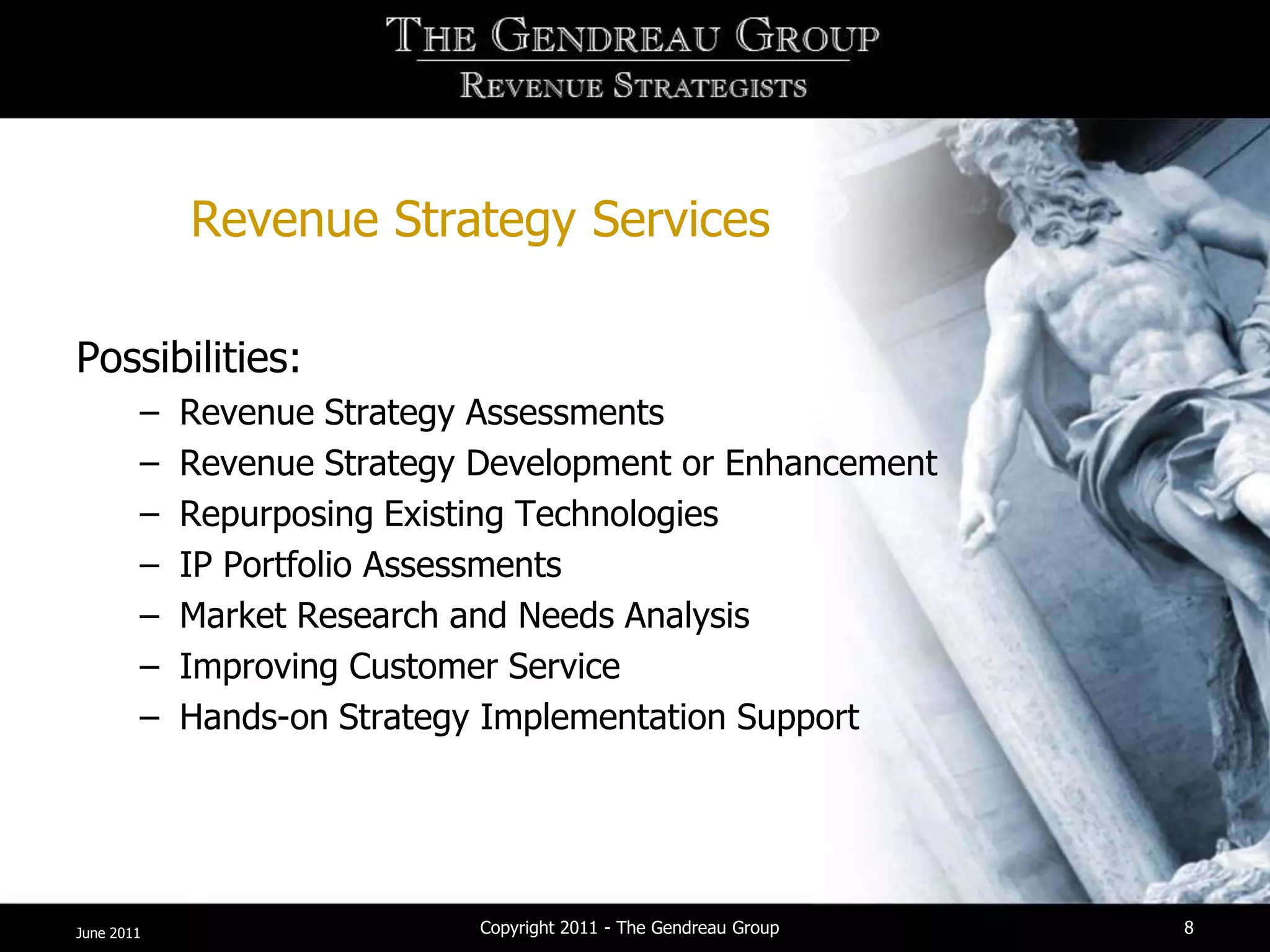 THE GENDREAU GROUP
REVENUE STRATEGISTS

Revenue Strategy Services

Possibilities:
– Revenue Strategy Assessments
– Revenue Strategy Development or Enhancement
– Repurposing Existing Technologies
– IP Portfolio Assessments
– Market Research and Needs Analysis
– Improving Customer Service
– Hands-on Strategy Implementation Support

June 2011
Copyright 2011 - The Gendreau Group
8